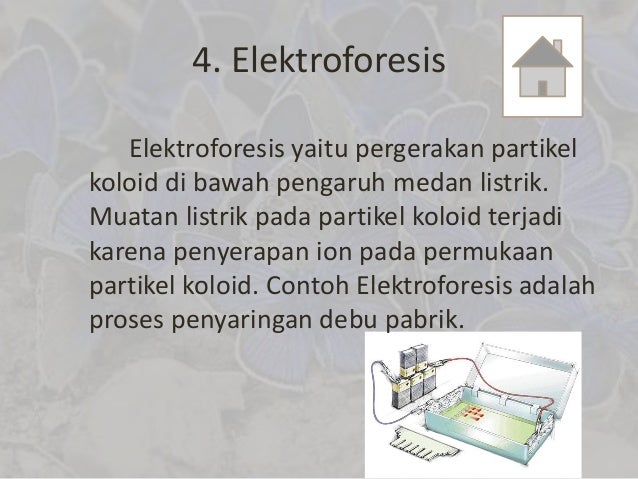 4. Elektroforesis

Elektroforesis yaitu pergerakan partikel koloid di bawah pengaruh medan listrik. Muatan listrik pada partikel koloid terjadi karena penyerapan ion pada permukaan partikel koloid. Contoh Elektroforesis adalah proses penyaringan debu pabrik.